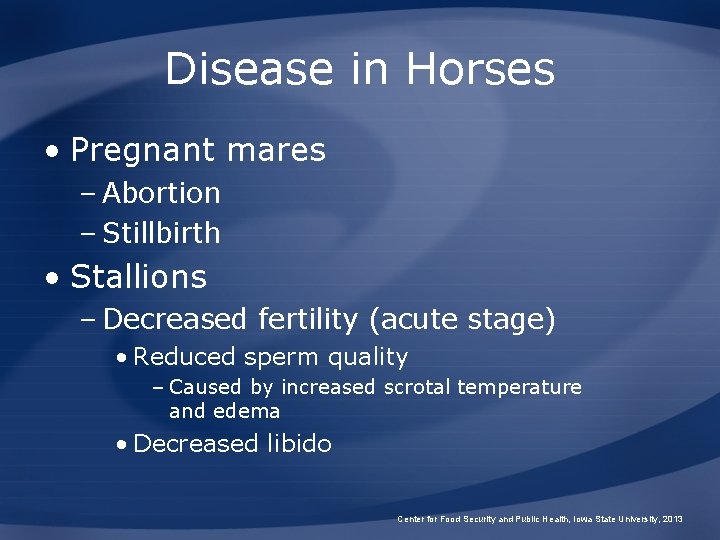 Disease in Horses

• Pregnant mares
– Abortion
– Stillbirth
• Stallions
– Decreased fertility (acute stage)
• Reduced sperm quality
– Caused by increased scrotal temperature and edema
• Decreased libido

Center for Food Security and Public Health, Iowa State University, 2013